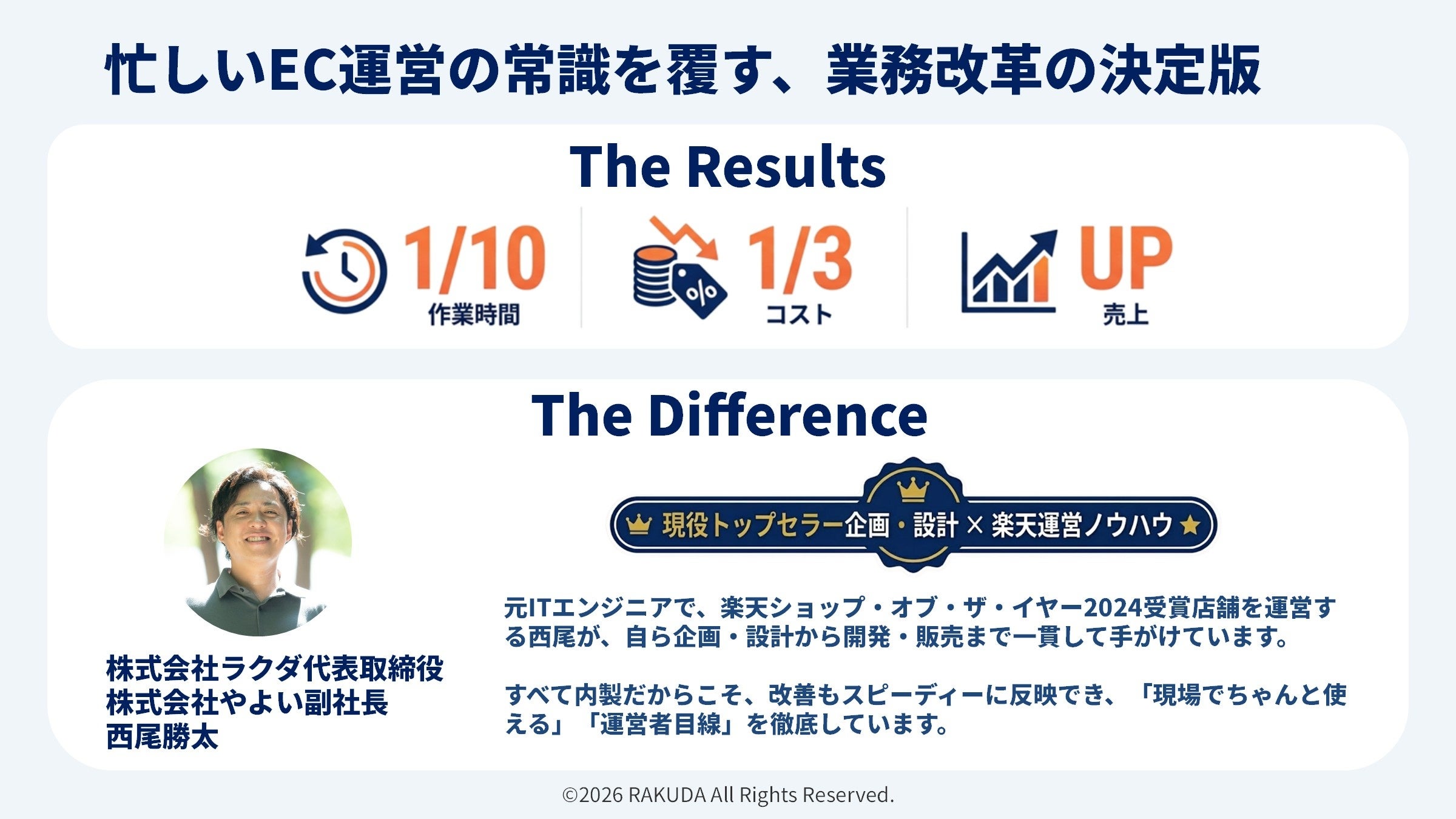 忙しいEC運営の常識を覆す、業務改革の決定版

The Results

1/10
作業時間

1/3
コスト

UP
売上

The Difference

株式会社ラクダ代表取締役
株式会社やよい副社長
西尾勝太

現役トップセラー企画・設計 × 楽天運営ノウハウ

元ITエンジニアで、楽天ショップ・オブ・ザ・イヤー2024受賞店舗を運営する西尾が、自ら企画・設計から開発・販売まで一貫して手がけています。

すべて内製だからこそ、改善もスピーディーに反映でき、「現場でちゃんと使える」「運営者目線」を徹底しています。

©2026 RAKUDA All Rights Reserved.